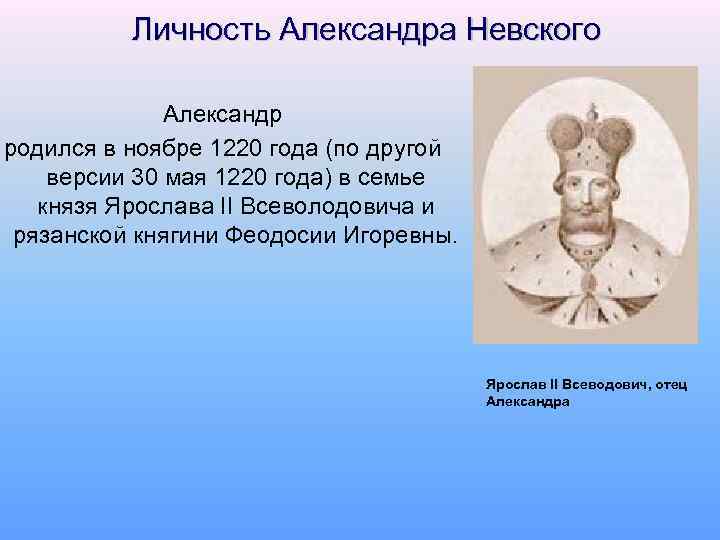 Личность Александра Невского

Александр родился в ноябре 1220 года (по другой версии 30 мая 1220 года) в семье князя Ярослава II Всеволодовича и рязанской княгини Феодосии Игоревны.

Ярослав II Всеводович, отец Александра